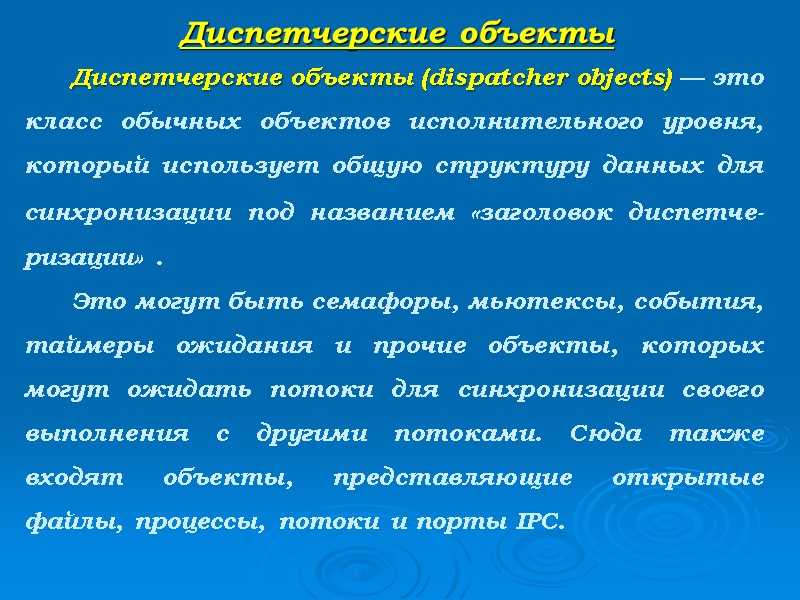 Диспетчерские объекты

Диспетчерские объекты (dispatcher objects) — это класс обычных объектов исполнительного уровня, который использует общую структуру данных для синхронизации под названием «заголовок диспетчеризации» .

Это могут быть семафоры, мьютексы, события, таймеры ожидания и прочие объекты, которых могут ожидать потоки для синхронизации своего выполнения с другими потоками. Сюда также входят объекты, представляющие открытые файлы, процессы, потоки и порты IPC.